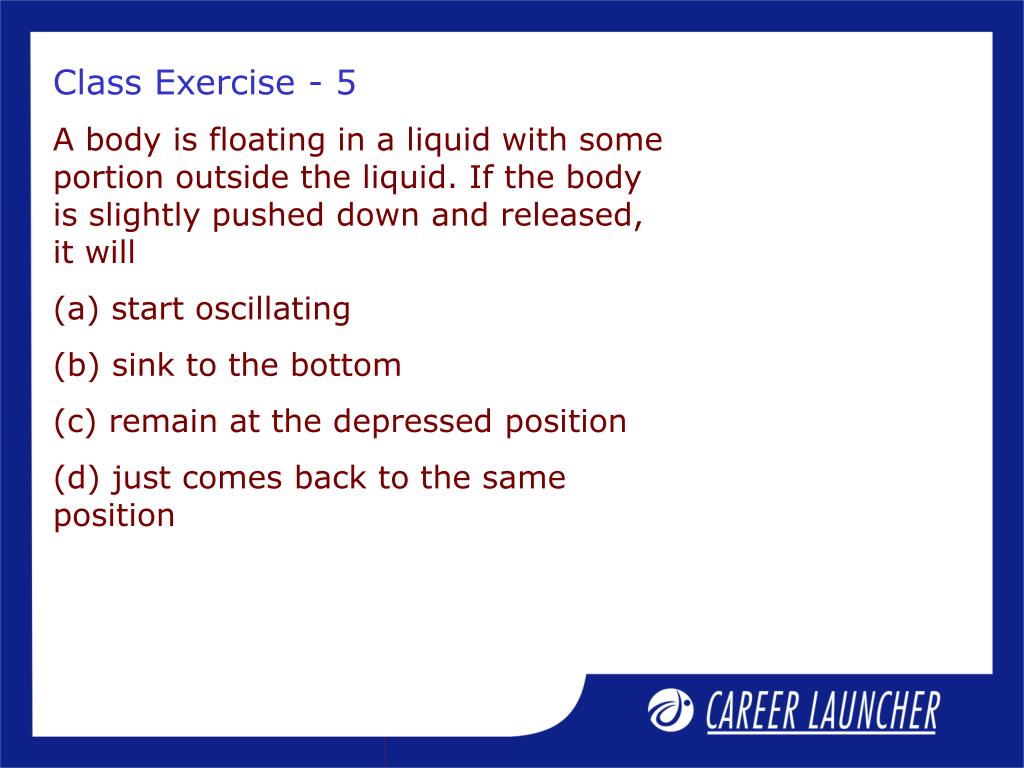 Class Exercise - 5

A body is floating in a liquid with some portion outside the liquid. If the body is slightly pushed down and released, it will

(a) start oscillating

(b) sink to the bottom

(c) remain at the depressed position

(d) just comes back to the same position

CAREER LAUNCHER